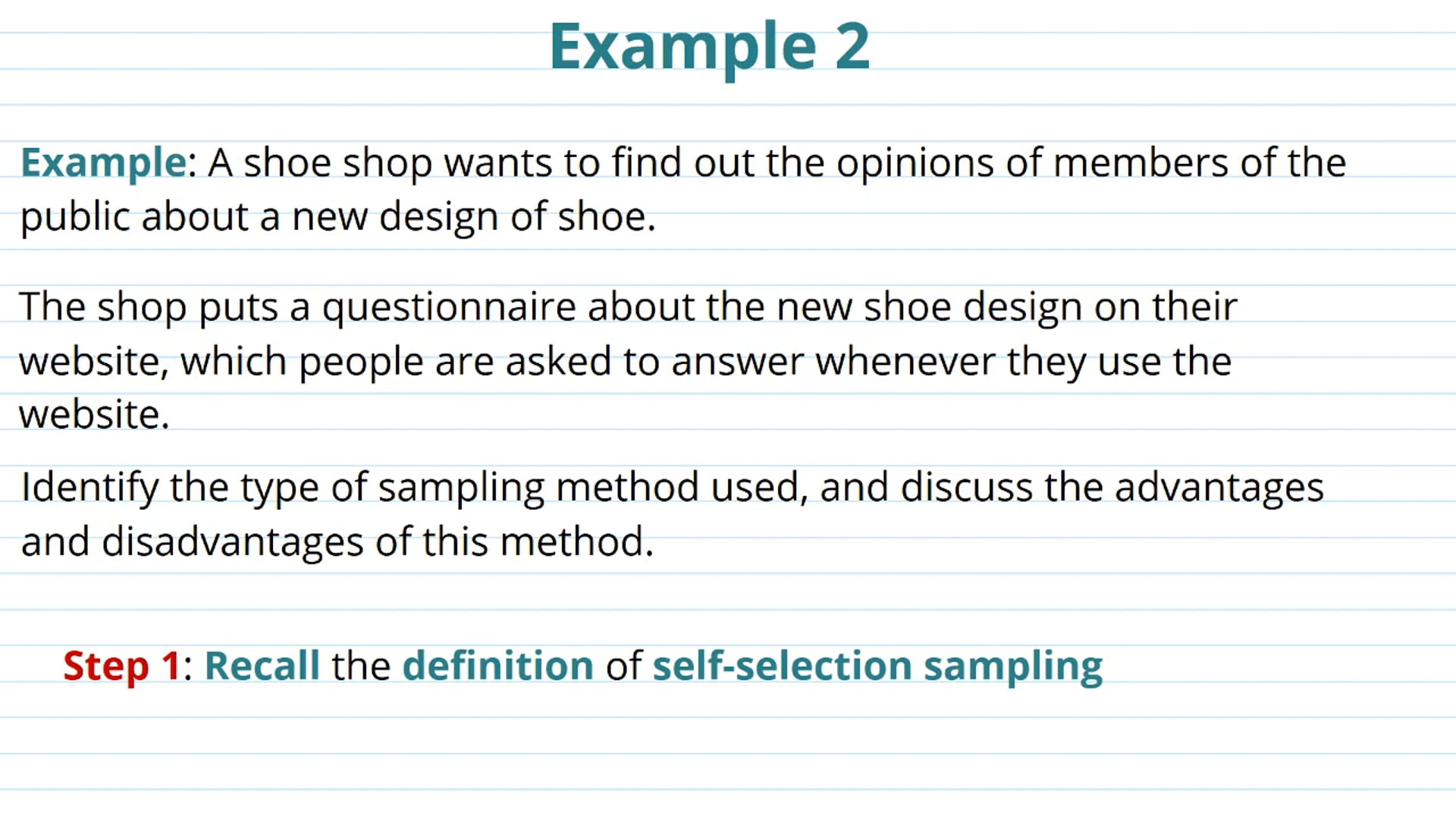 Example 2

Example: A shoe shop wants to find out the opinions of members of the public about a new design of shoe.

The shop puts a questionnaire about the new shoe design on their website, which people are asked to answer whenever they use the website.

Identify the type of sampling method used, and discuss the advantages and disadvantages of this method.

Step 1: Recall the definition of self-selection sampling